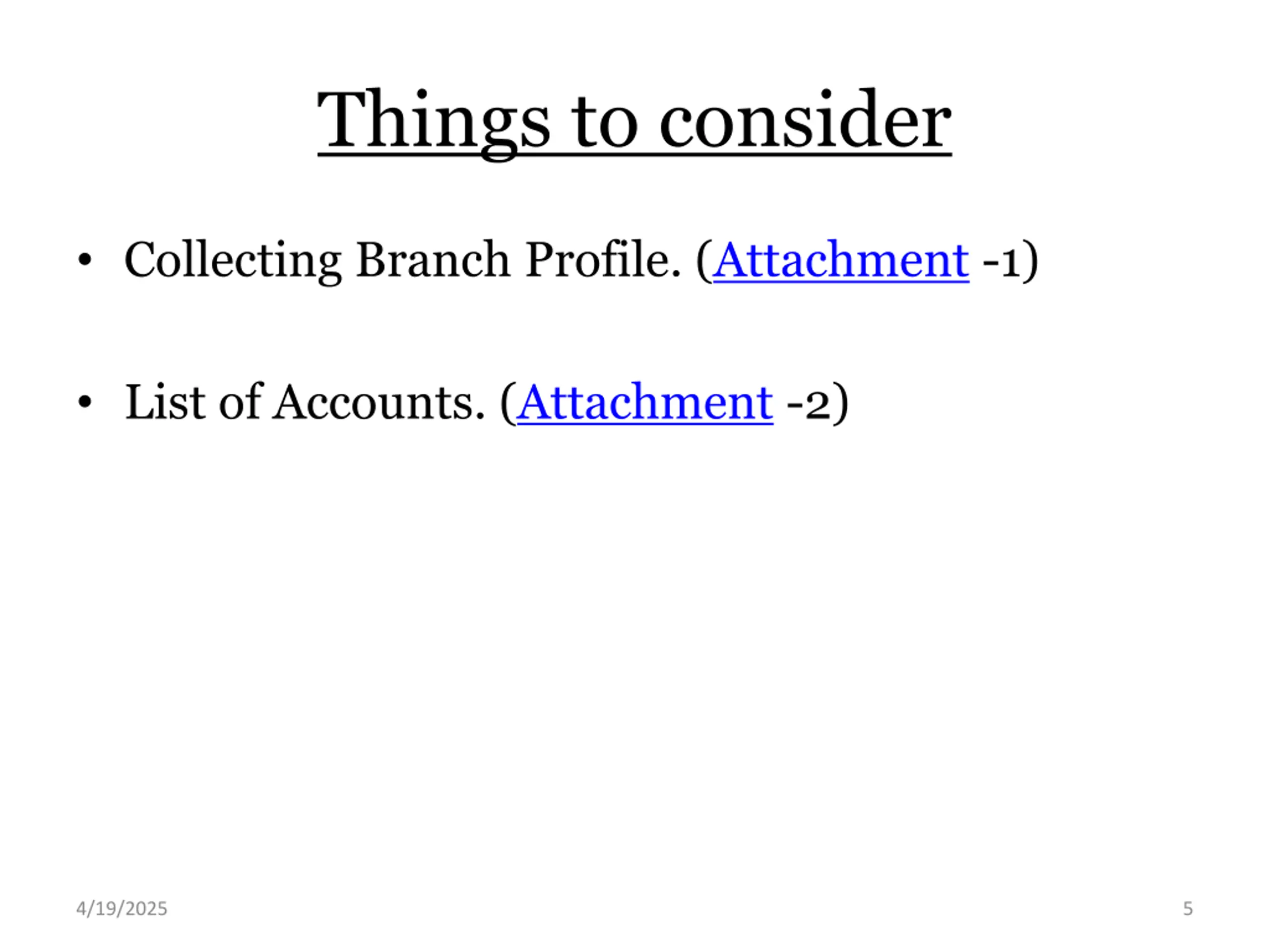 Things to consider

• Collecting Branch Profile. (Attachment -1)

• List of Accounts. (Attachment -2)

4/19/2025

5